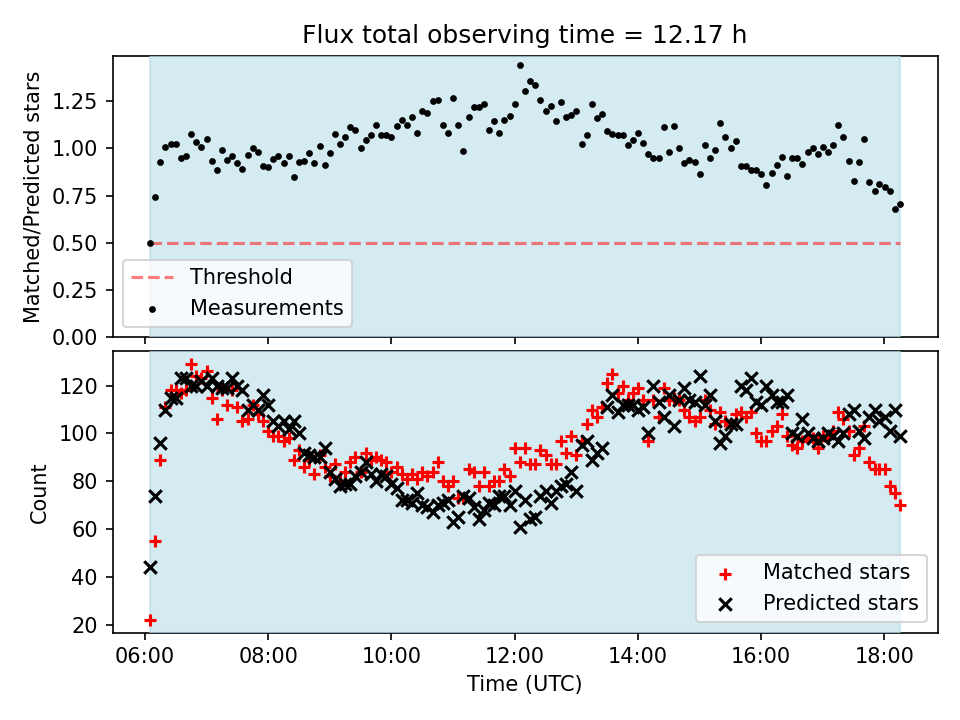 Flux total observing time = 12.17 h

Matched/Predicted stars

1.25
1.00
0.75
0.50
0.25
0.00

Threshold
Measurements

Count

120
100
80
60
40
20

Matched stars
Predicted stars

06:00
08:00
10:00
12:00
14:00
16:00
18:00

Time (UTC)